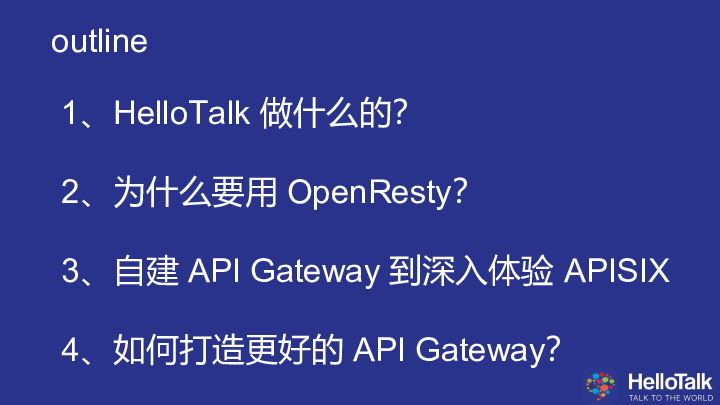 outline

1、HelloTalk 做什么的?

2、为什么要用 OpenResty?

3、自建 API Gateway 到深入体验 APISIX

4、如何打造更好的 API Gateway?

HelloTalk
TALK TO THE WORLD